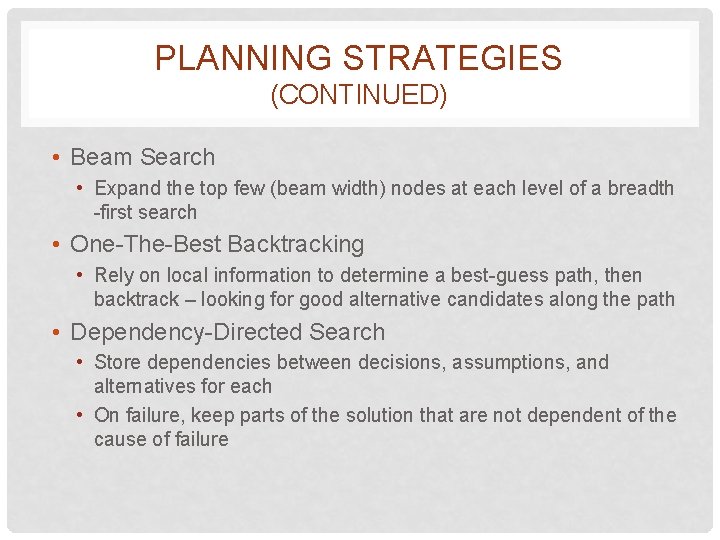 PLANNING STRATEGIES
(CONTINUED)

• Beam Search
• Expand the top few (beam width) nodes at each level of a breadth -first search
• One-The-Best Backtracking
• Rely on local information to determine a best-guess path, then backtrack – looking for good alternative candidates along the path
• Dependency-Directed Search
• Store dependencies between decisions, assumptions, and alternatives for each
• On failure, keep parts of the solution that are not dependent of the cause of failure